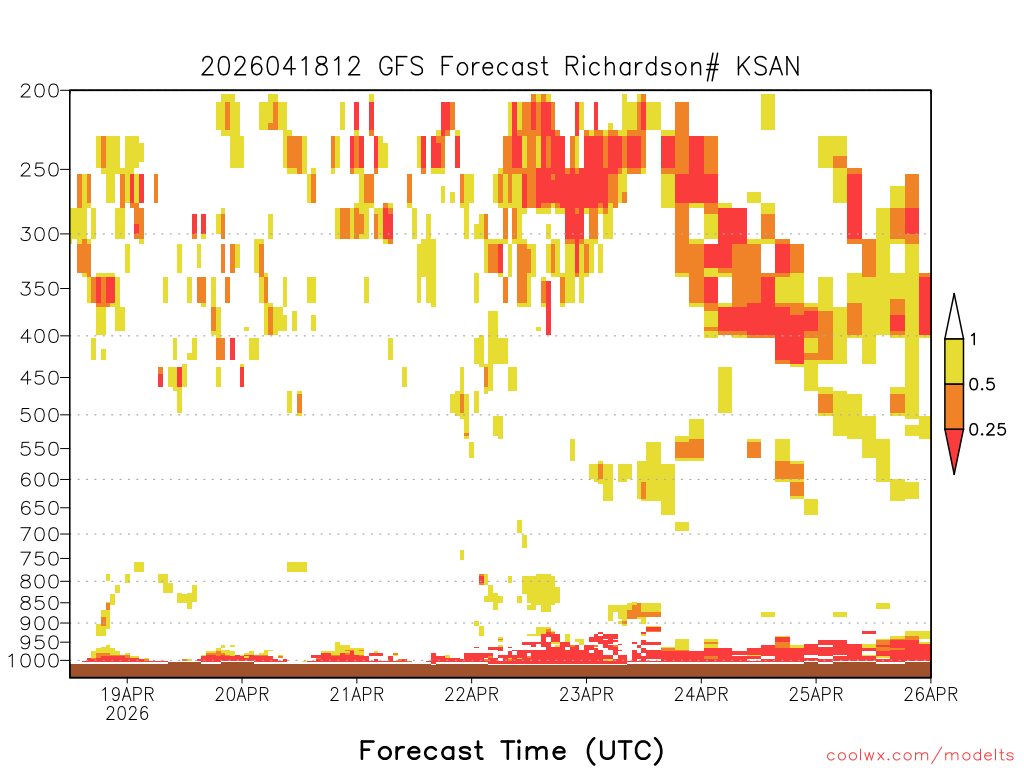 2026041812 GFS Forecast Richardson# KSAN

200
250
300
350
400
450
500
550
600
650
700
750
800
850
900
950
1000

19APR
2026
20APR
21APR
22APR
23APR
24APR
25APR
26APR

1
0.5
0.25

Forecast Time (UTC)

coolwx.com/modelts